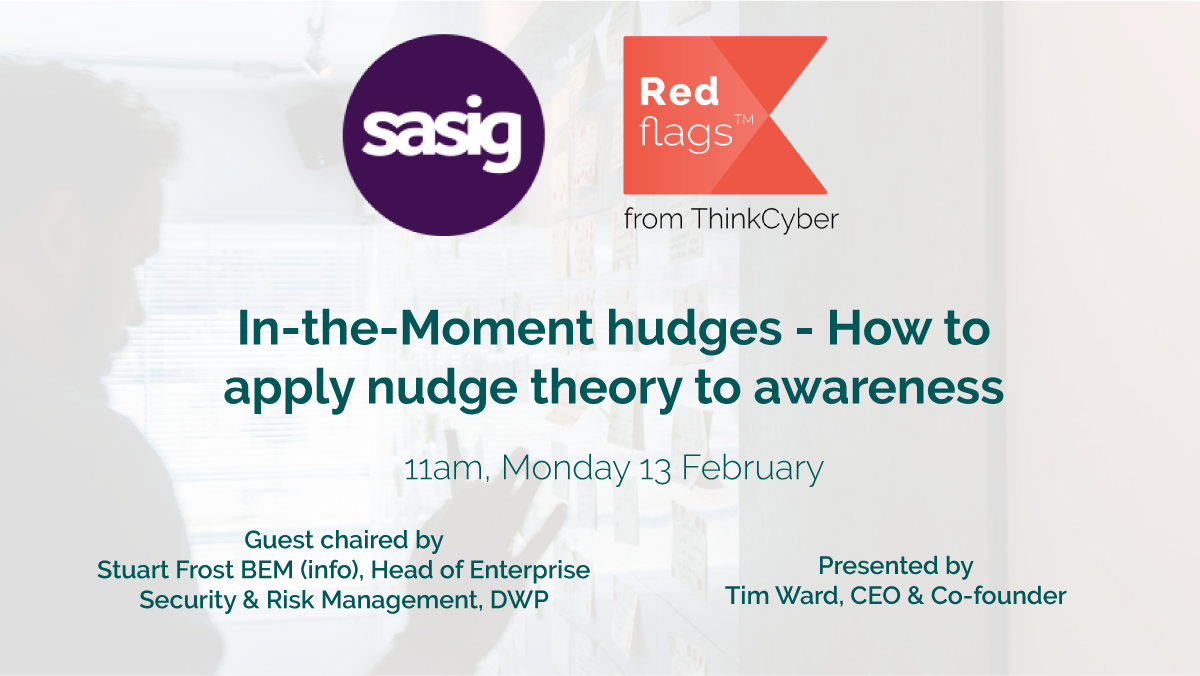 sasig

Red flags™
from ThinkCyber

In-the-Moment hudges - How to apply nudge theory to awareness

11am, Monday 13 February

Guest chaired by
Stuart Frost BEM (info), Head of Enterprise Security & Risk Management, DWP

Presented by
Tim Ward, CEO & Co-founder